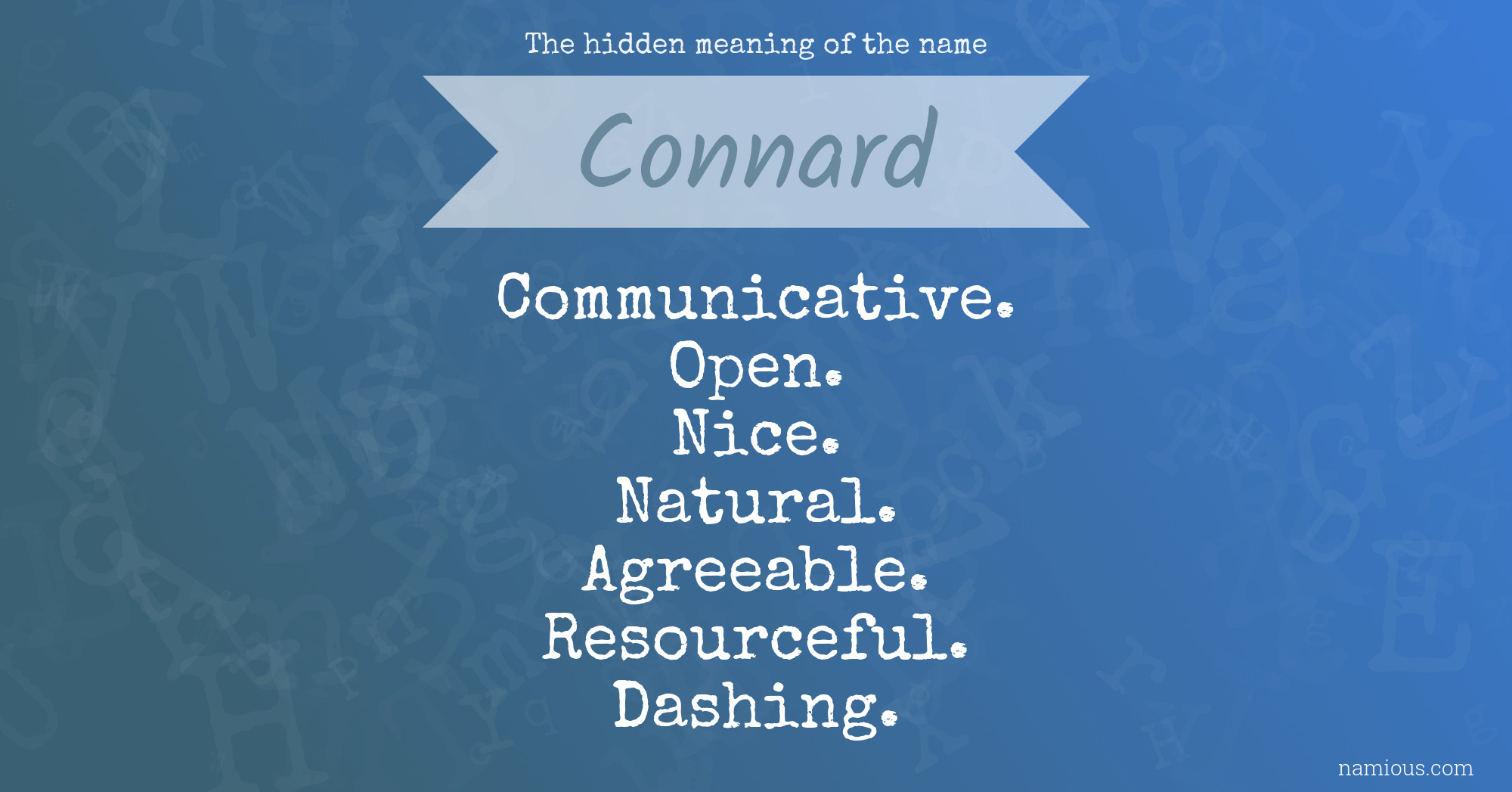 The hidden meaning of the name

Connard

Communicative.
Open.
Nice.
Natural.
Agreeable.
Resourceful.
Dashing.

namious.com